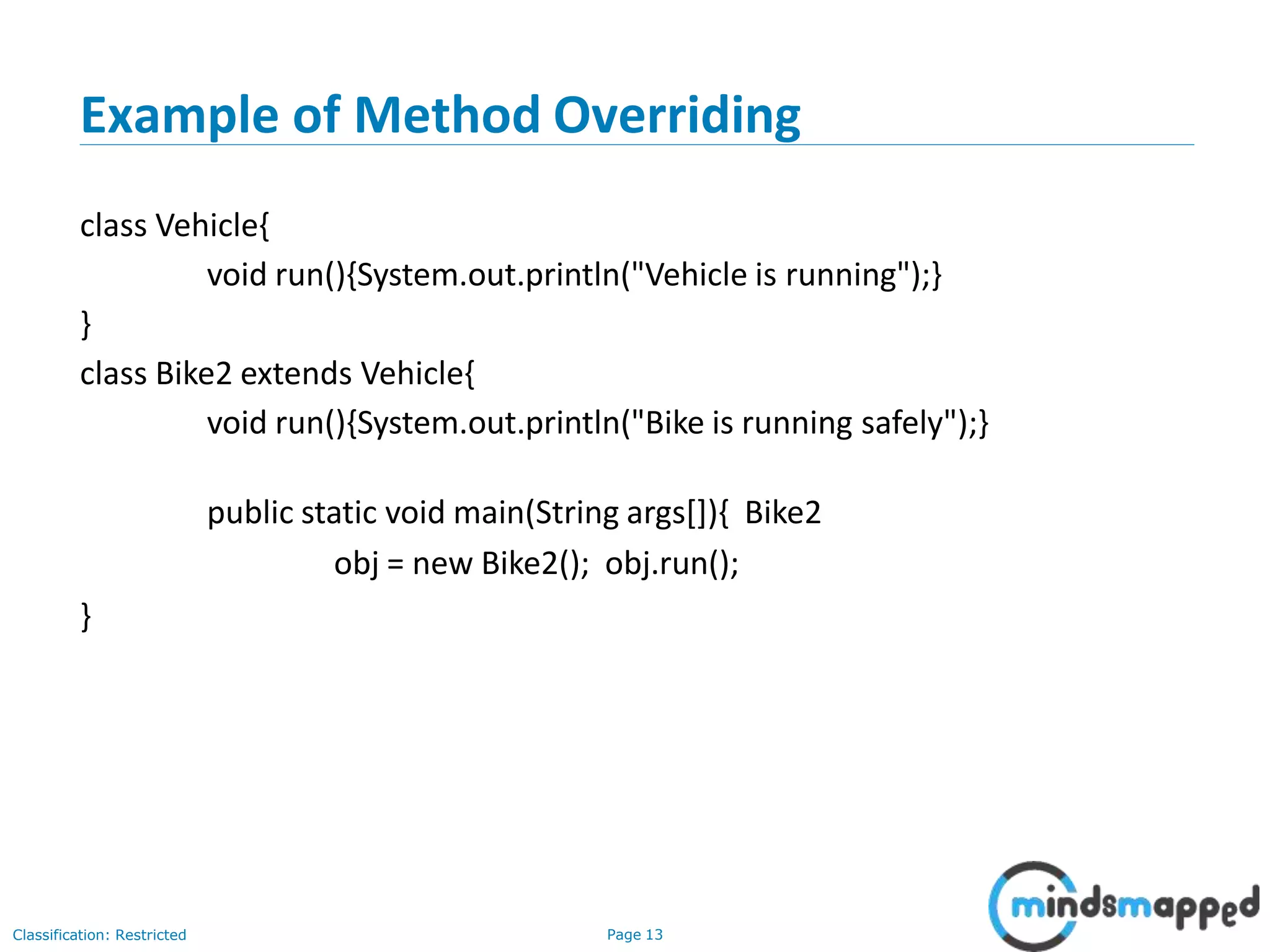 Example of Method Overriding

class Vehicle{
void run(){System.out.println("Vehicle is running");}
}
class Bike2 extends Vehicle{
void run(){System.out.println("Bike is running safely");}

public static void main(String args[]){ Bike2
obj = new Bike2(); obj.run();
}

Classification: Restricted

Page 13

mindsmapped